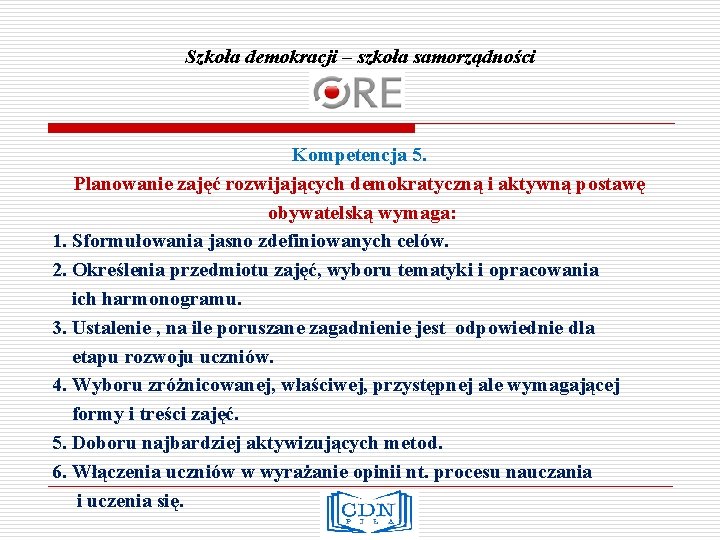 Szkoła demokracji – szkoła samorządności

ORE

Kompetencja 5.

Planowanie zajęć rozwijających demokratyczną i aktywną postawę obywatelską wymaga:

1. Sformułowania jasno zdefiniowanych celów.
2. Określenia przedmiotu zajęć, wyboru tematyki i opracowania ich harmonogramu.
3. Ustalenie , na ile poruszane zagadnienie jest odpowiednie dla etapu rozwoju uczniów.
4. Wyboru zróżnicowanej, właściwej, przystępnej ale wymagającej formy i treści zajęć.
5. Doboru najbardziej aktywizujących metod.
6. Włączenia uczniów w wyrażanie opinii nt. procesu nauczania i uczenia się.

CDN
PIŁA